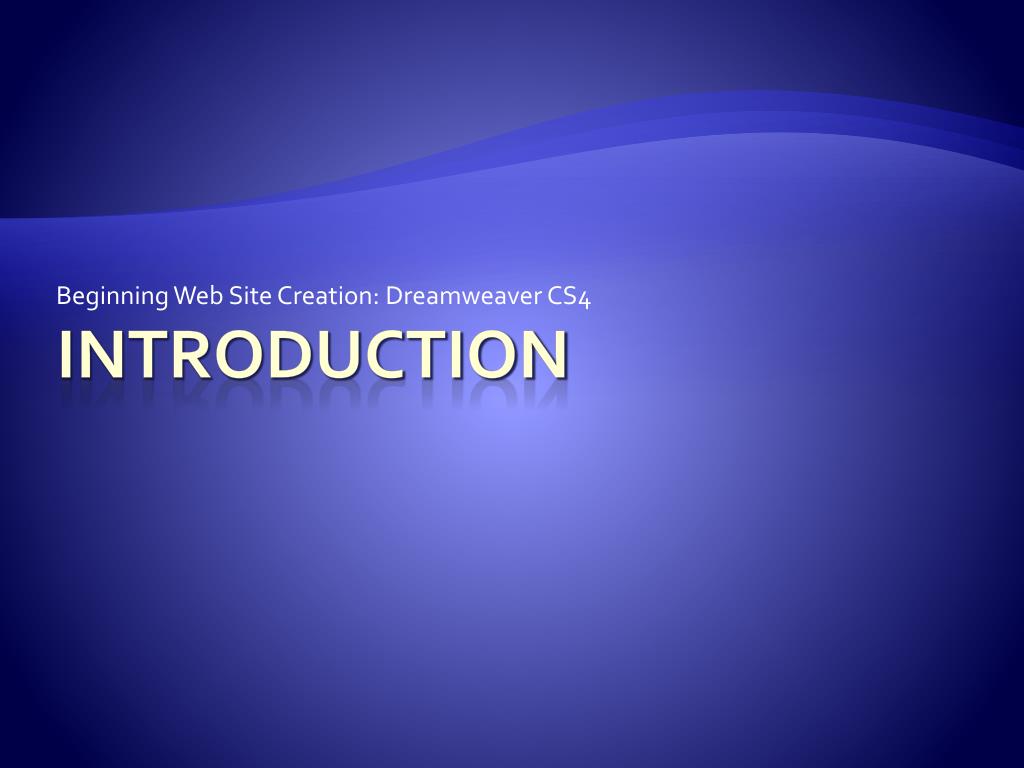 Beginning Web Site Creation: Dreamweaver CS4

INTRODUCTION